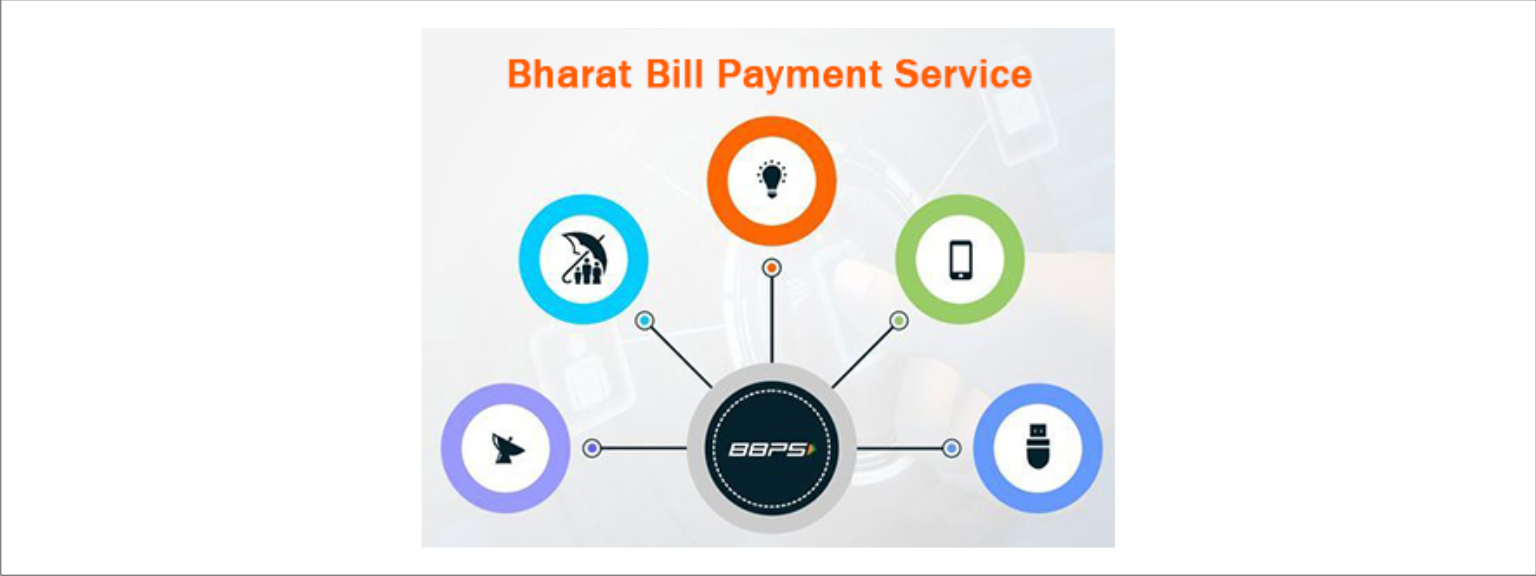 Bharat Bill Payment Service

BBPS